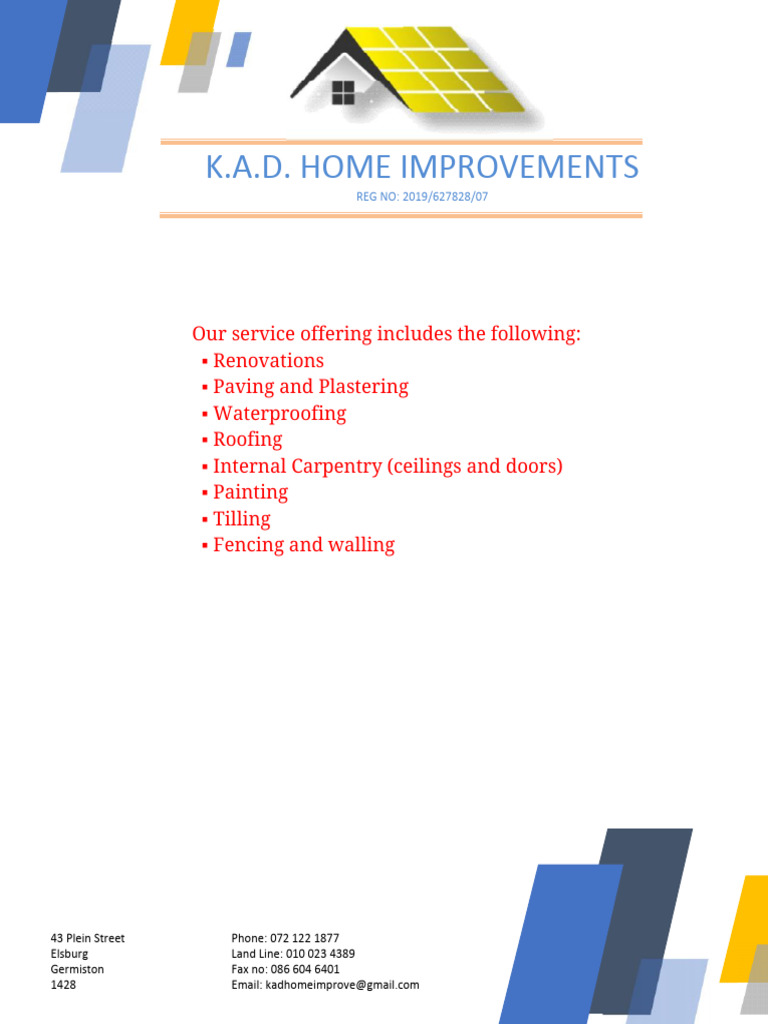 K.A.D. HOME IMPROVEMENTS

REG NO: 2019/627828/07

Our service offering includes the following:
▪ Renovations
▪ Paving and Plastering
▪ Waterproofing
▪ Roofing
▪ Internal Carpentry (ceilings and doors)
▪ Painting
▪ Tilling
▪ Fencing and walling

43 Plein Street
Elsburg
Germiston
1428

Phone: 072 122 1877
Land Line: 010 023 4389
Fax no: 086 604 6401
Email: kadhomeimprove@gmail.com